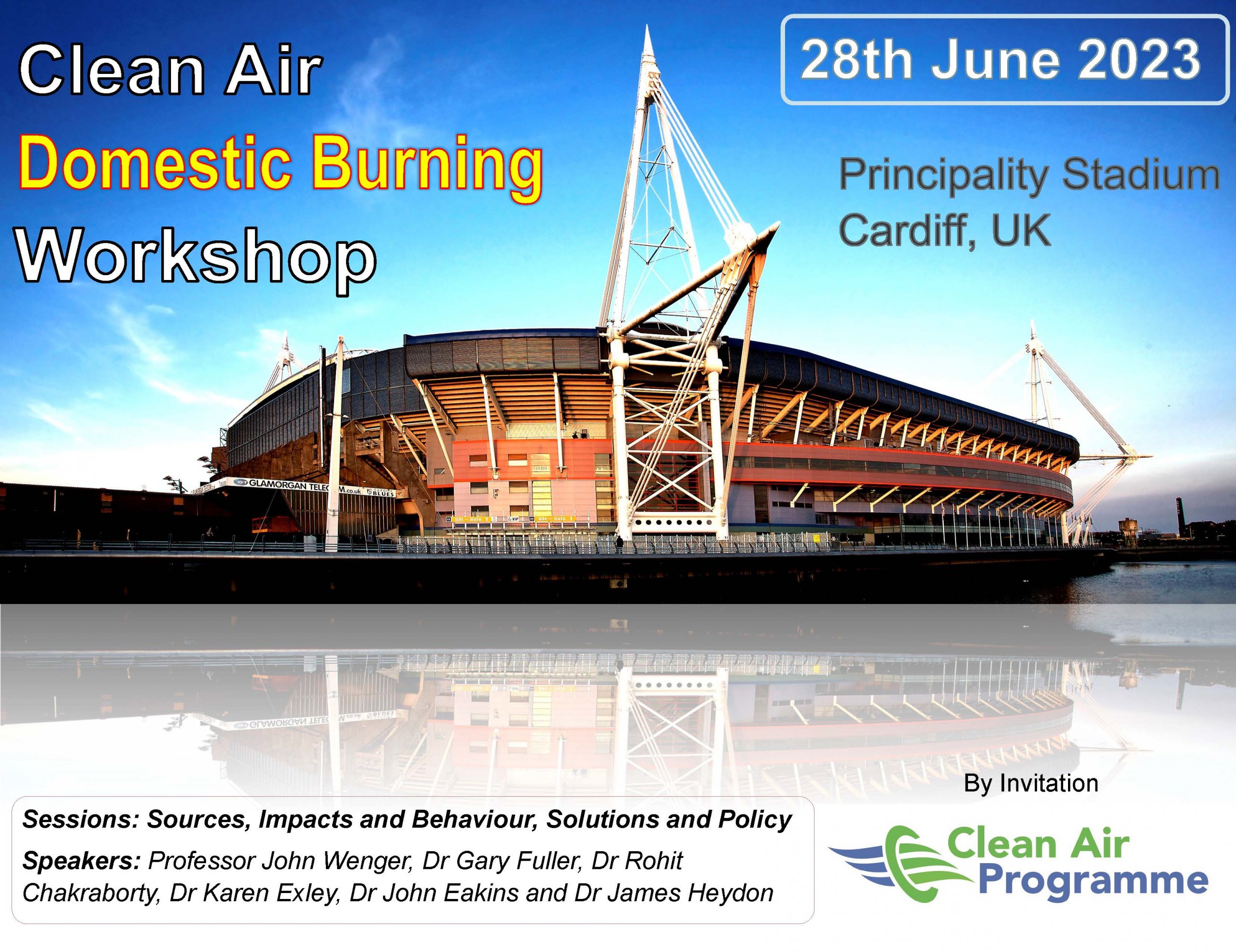 Clean Air
Domestic Burning
Workshop

28th June 2023

Principality Stadium
Cardiff, UK

GLAMORGAN TELECOM.co.uk BLUES

By Invitation

Sessions: Sources, Impacts and Behaviour, Solutions and Policy

Speakers: Professor John Wenger, Dr Gary Fuller, Dr Rohit Chakraborty, Dr Karen Exley, Dr John Eakins and Dr James Heydon

Clean Air
Programme